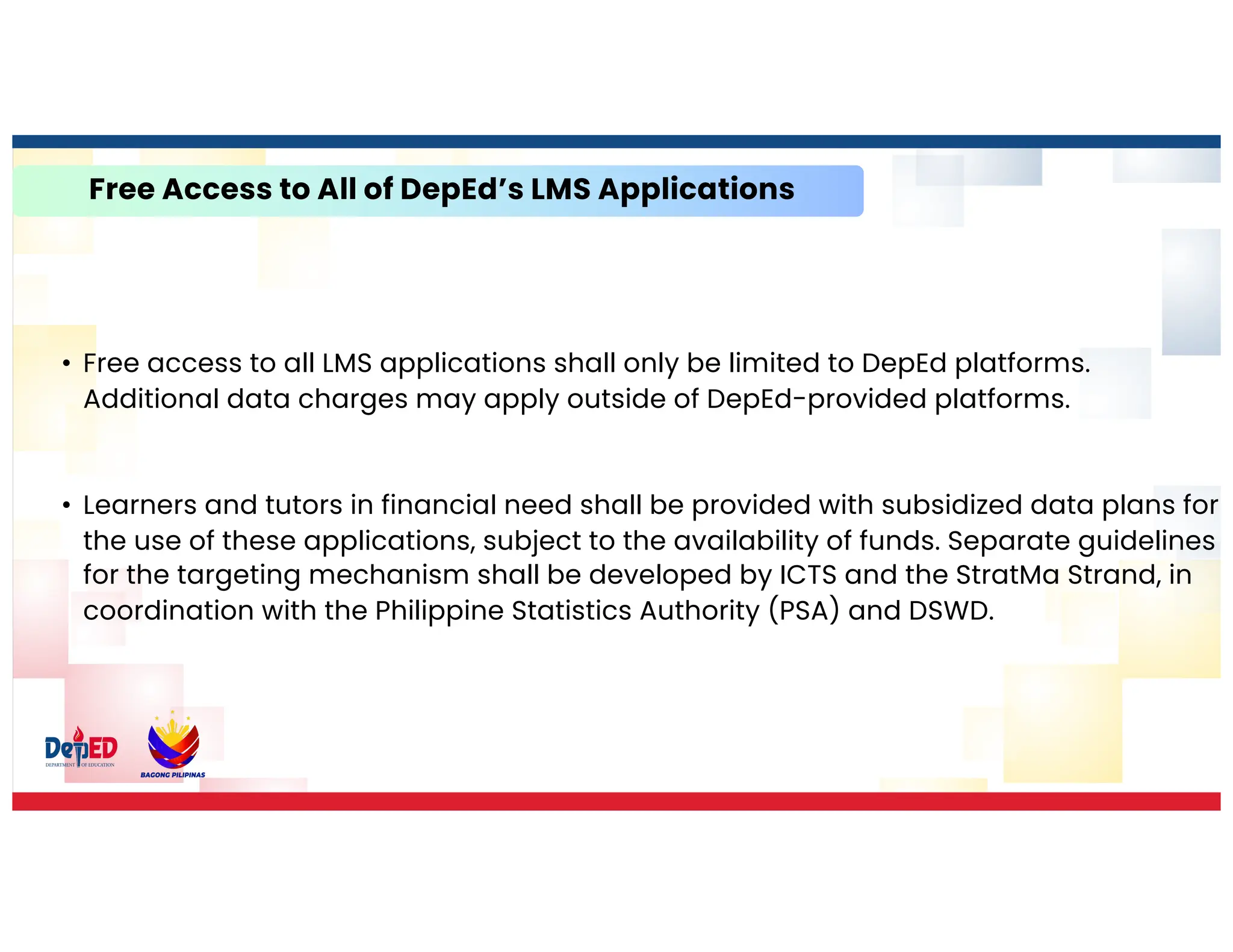 Free Access to All of DepEd's LMS Applications

• Free access to all LMS applications shall only be limited to DepEd platforms. Additional data charges may apply outside of DepEd-provided platforms.

• Learners and tutors in financial need shall be provided with subsidized data plans for the use of these applications, subject to the availability of funds. Separate guidelines for the targeting mechanism shall be developed by ICTS and the StratMa Strand, in coordination with the Philippine Statistics Authority (PSA) and DSWD.

DepED DEPARTMENT OF EDUCATION

BAGONG PILIPINAS